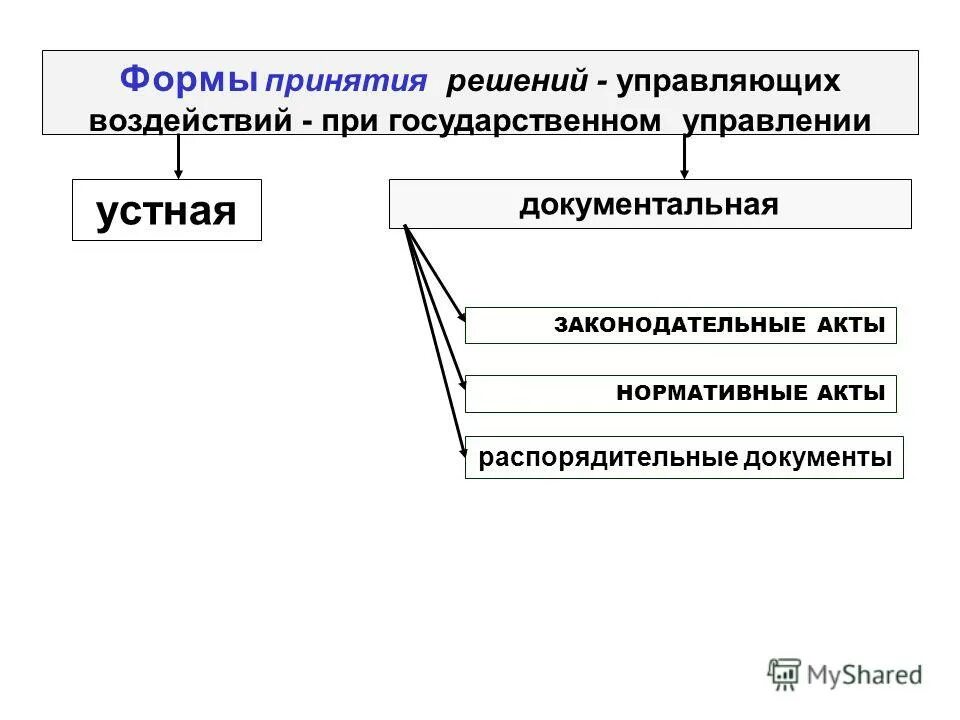 Формы принятия решений - управляющих воздействий - при государственном управлении

устная

документальная

ЗАКОНОДАТЕЛЬНЫЕ АКТЫ

НОРМАТИВНЫЕ АКТЫ

распорядительные документы

MyShared